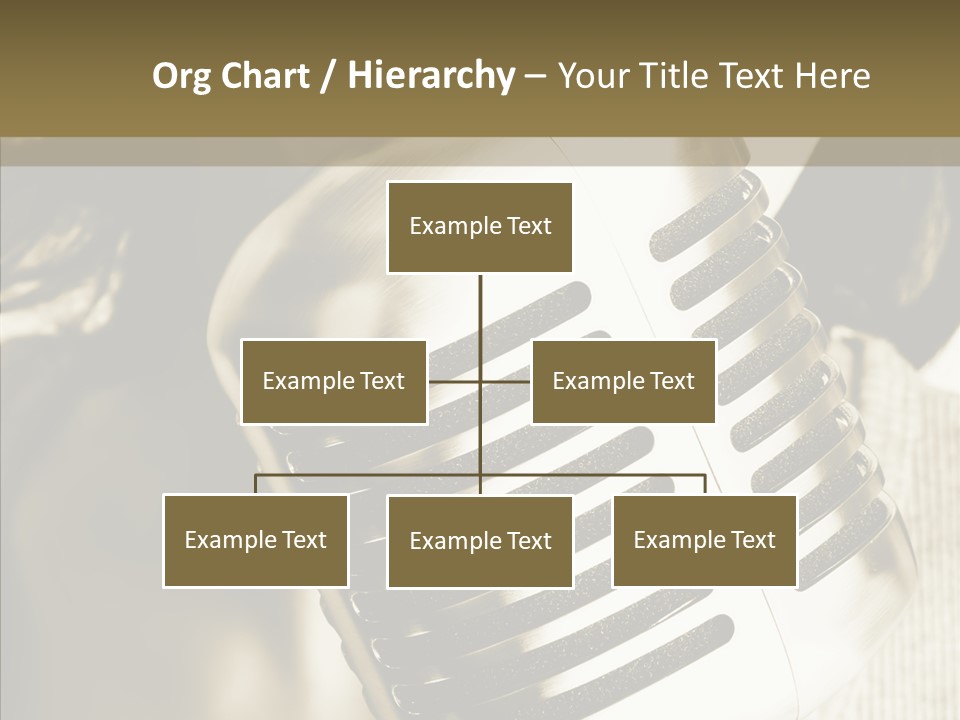 Org Chart / Hierarchy – Your Title Text Here

Example Text

Example Text

Example Text

Example Text

Example Text

Example Text